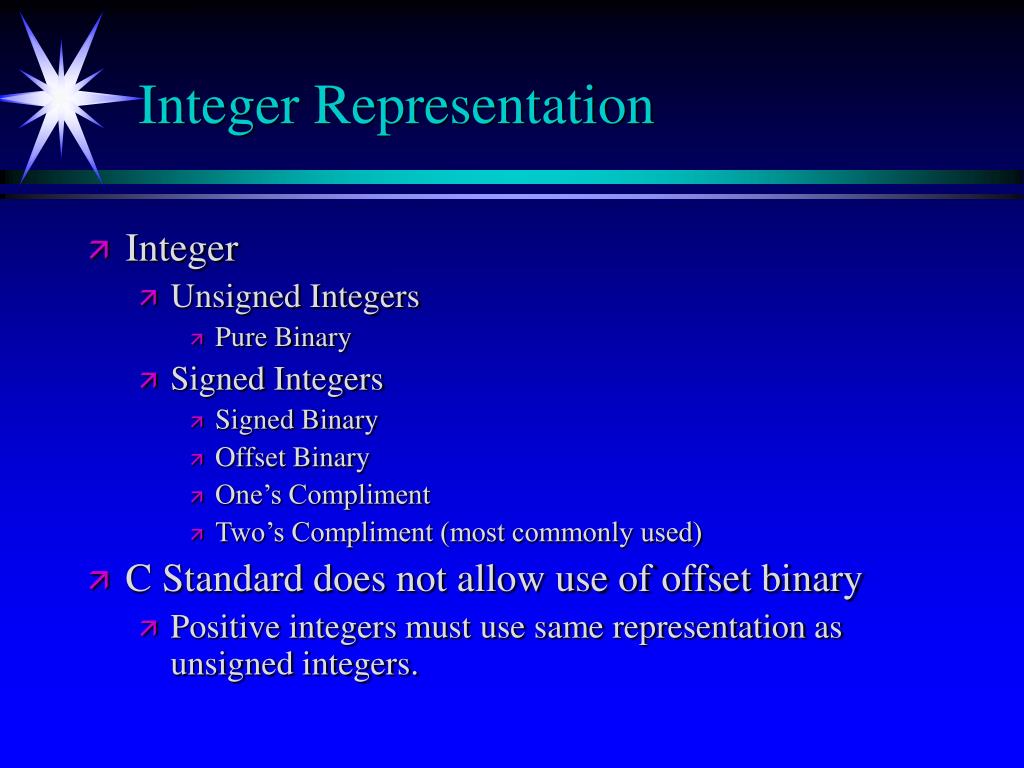 Integer Representation

Integer
Unsigned Integers
Pure Binary
Signed Integers
Signed Binary
Offset Binary
One’s Compliment
Two’s Compliment (most commonly used)
C Standard does not allow use of offset binary
Positive integers must use same representation as unsigned integers.